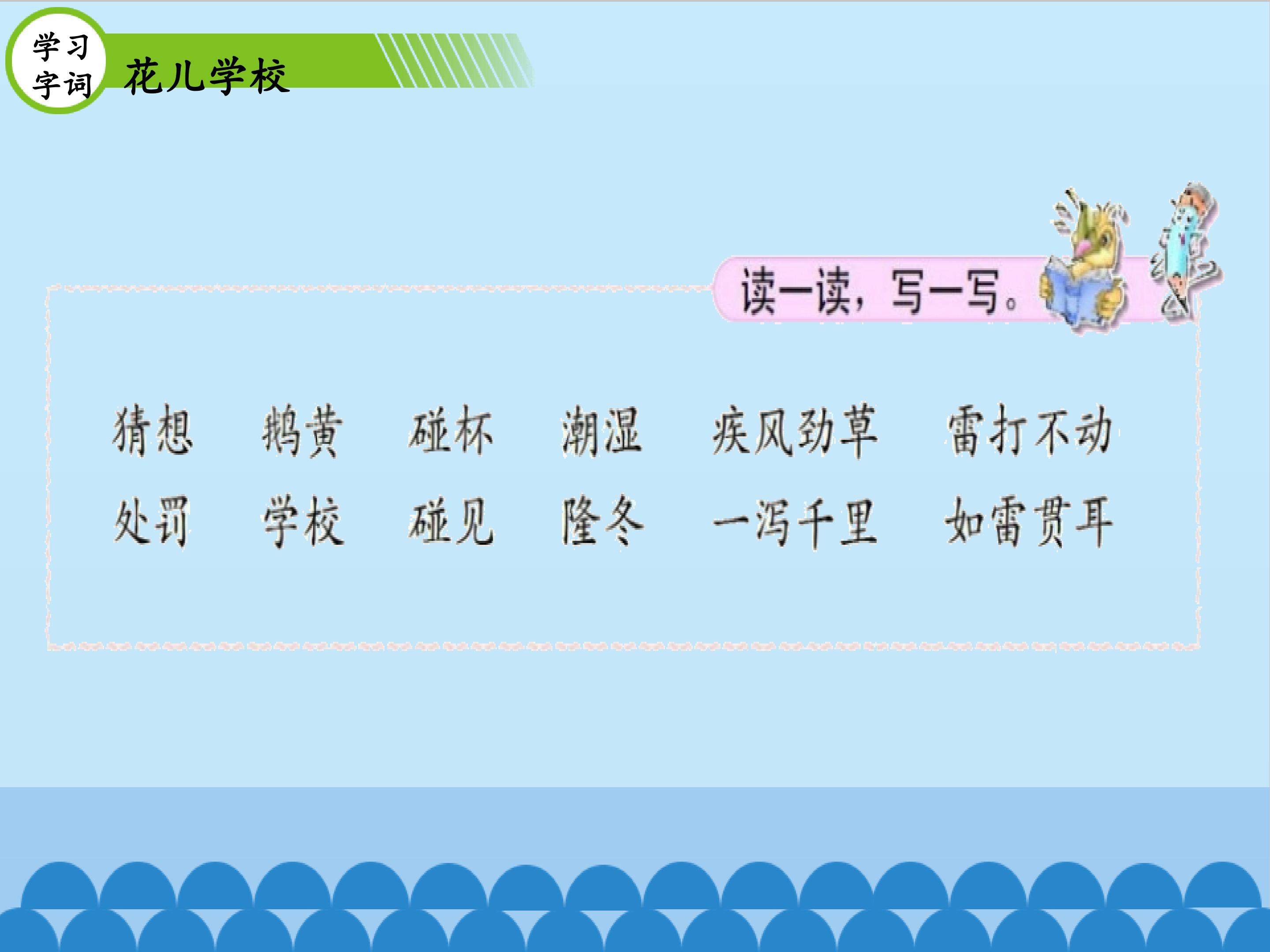 学习
字词

花儿学校

读一读，写一写。

猜想 鹅黄 碰杯 潮湿 疾风劲草 雷打不动

处罚 学校 碰见 隆冬 一泻千里 如雷贯耳